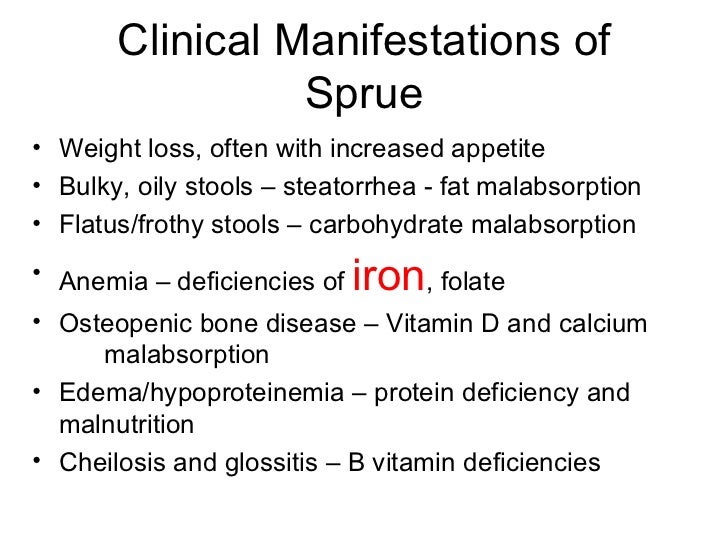 Clinical Manifestations of Sprue

• Weight loss, often with increased appetite
• Bulky, oily stools – steatorrhea - fat malabsorption
• Flatus/frothy stools – carbohydrate malabsorption
• Anemia – deficiencies of iron, folate
• Osteopenic bone disease – Vitamin D and calcium malabsorption
• Edema/hypoproteinemia – protein deficiency and malnutrition
• Cheilosis and glossitis – B vitamin deficiencies